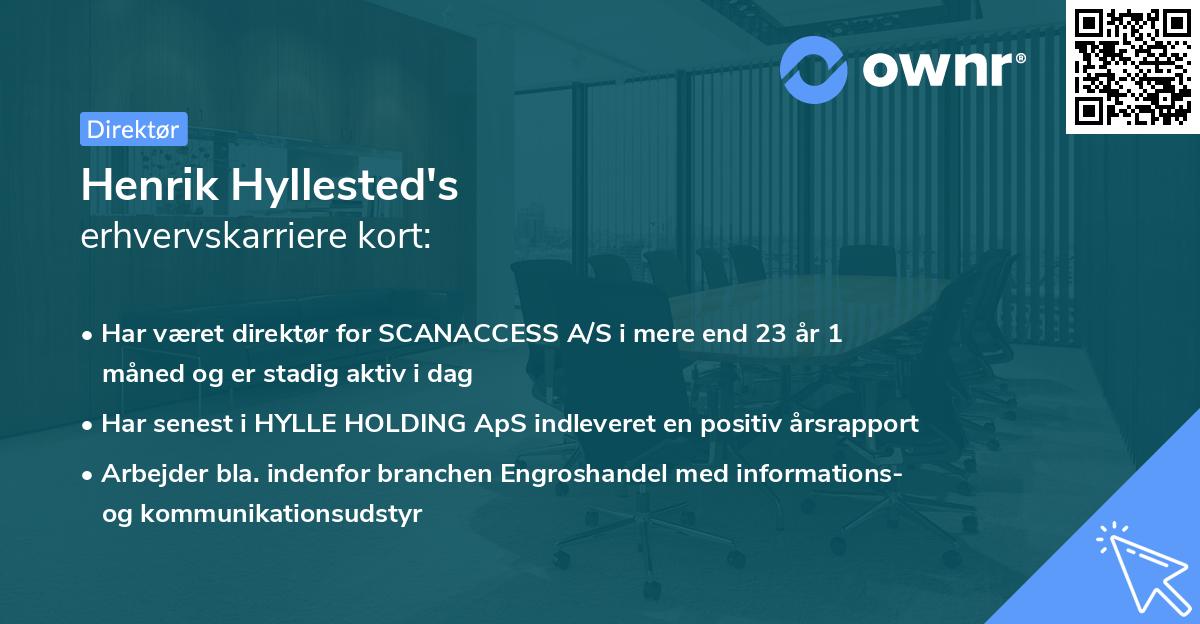 ownr®

Direktør

Henrik Hyllested's
erhvervskarriere kort:

• Har været direktør for SCANACCESS A/S i mere end 23 år 1 måned og er stadig aktiv i dag

• Har senest i HYLLE HOLDING ApS indleveret en positiv årsrapport

• Arbejder bla. indenfor branchen Engroshandel med informations- og kommunikationsudstyr